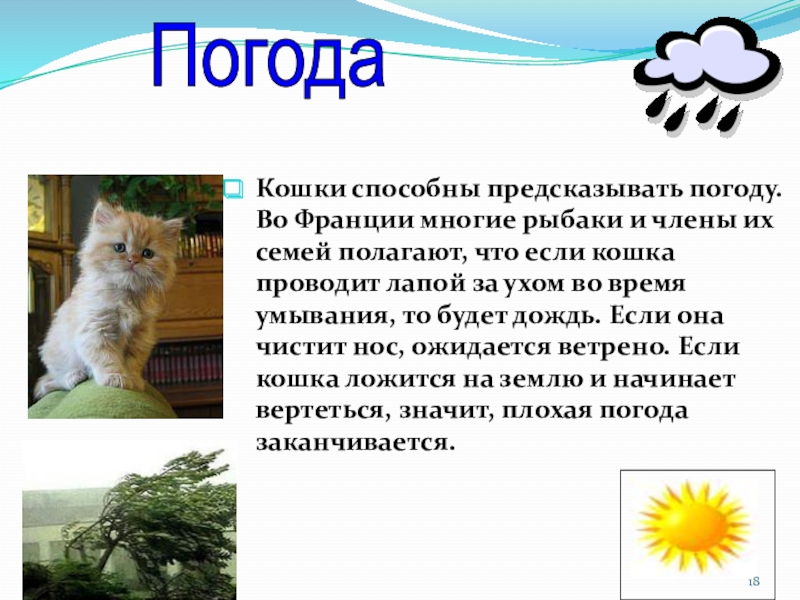 Погода

Кошки способны предсказывать погоду. Во Франции многие рыбаки и члены их семей полагают, что если кошка проводит лапой за ухом во время умывания, то будет дождь. Если она чистит нос, ожидается ветрено. Если кошка ложится на землю и начинает вертеться, значит, плохая погода заканчивается.

18